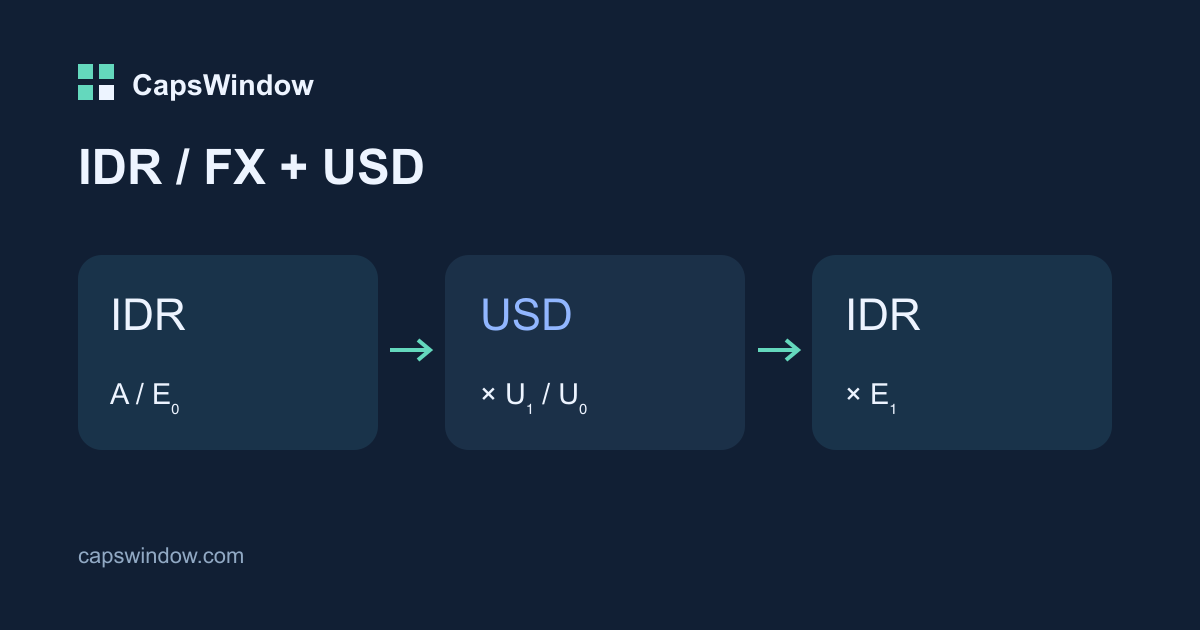 CapsWindow

IDR / FX + USD

IDR

$A / E_0$

USD

$\times U_1 / U_0$

IDR

$\times E_1$

capswindow.com